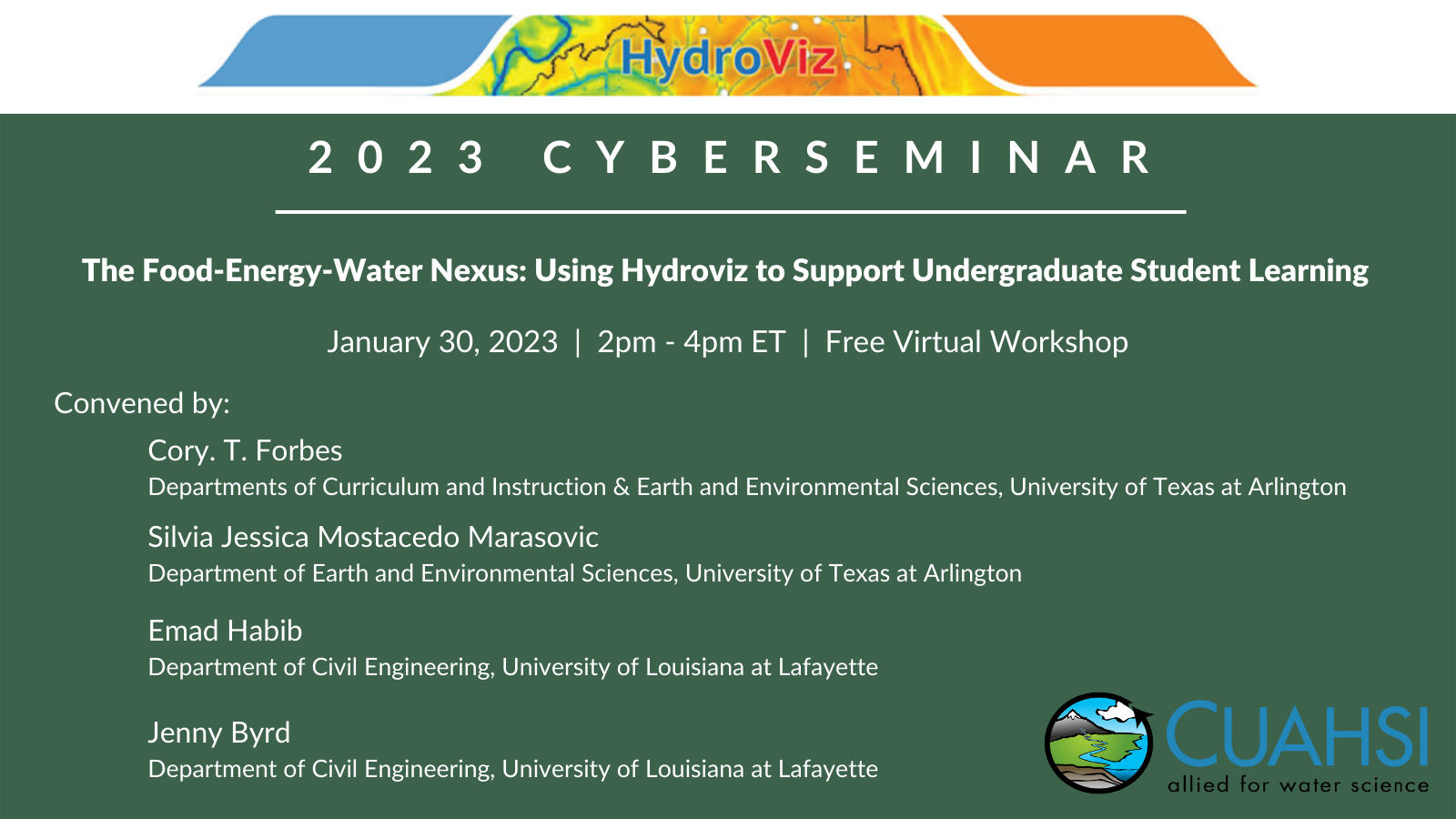 HydroViz

2023 CYBERSEMINAR

The Food-Energy-Water Nexus: Using Hydroviz to Support Undergraduate Student Learning

January 30, 2023 | 2pm - 4pm ET | Free Virtual Workshop

Convened by:

Cory. T. Forbes
Departments of Curriculum and Instruction & Earth and Environmental Sciences, University of Texas at Arlington

Silvia Jessica Mostacedo Marasovic
Department of Earth and Environmental Sciences, University of Texas at Arlington

Emad Habib
Department of Civil Engineering, University of Louisiana at Lafayette

Jenny Byrd
Department of Civil Engineering, University of Louisiana at Lafayette

CUAHSI
allied for water science